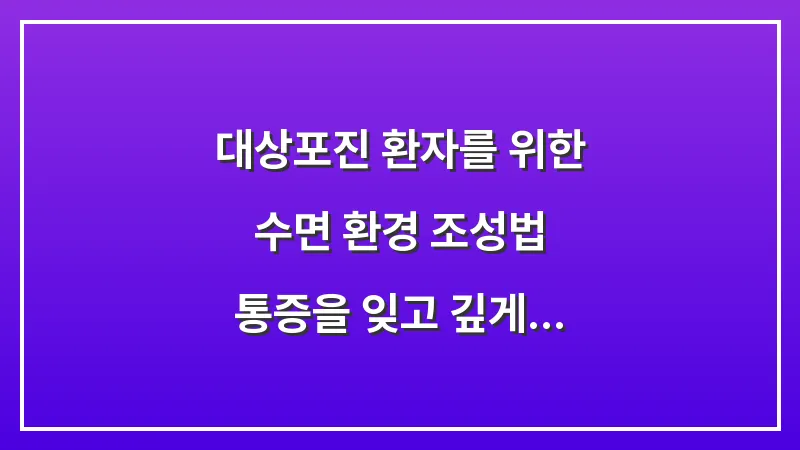 대상포진 환자를 위한
수면 환경 조성법
통증을 잊고 깊게...